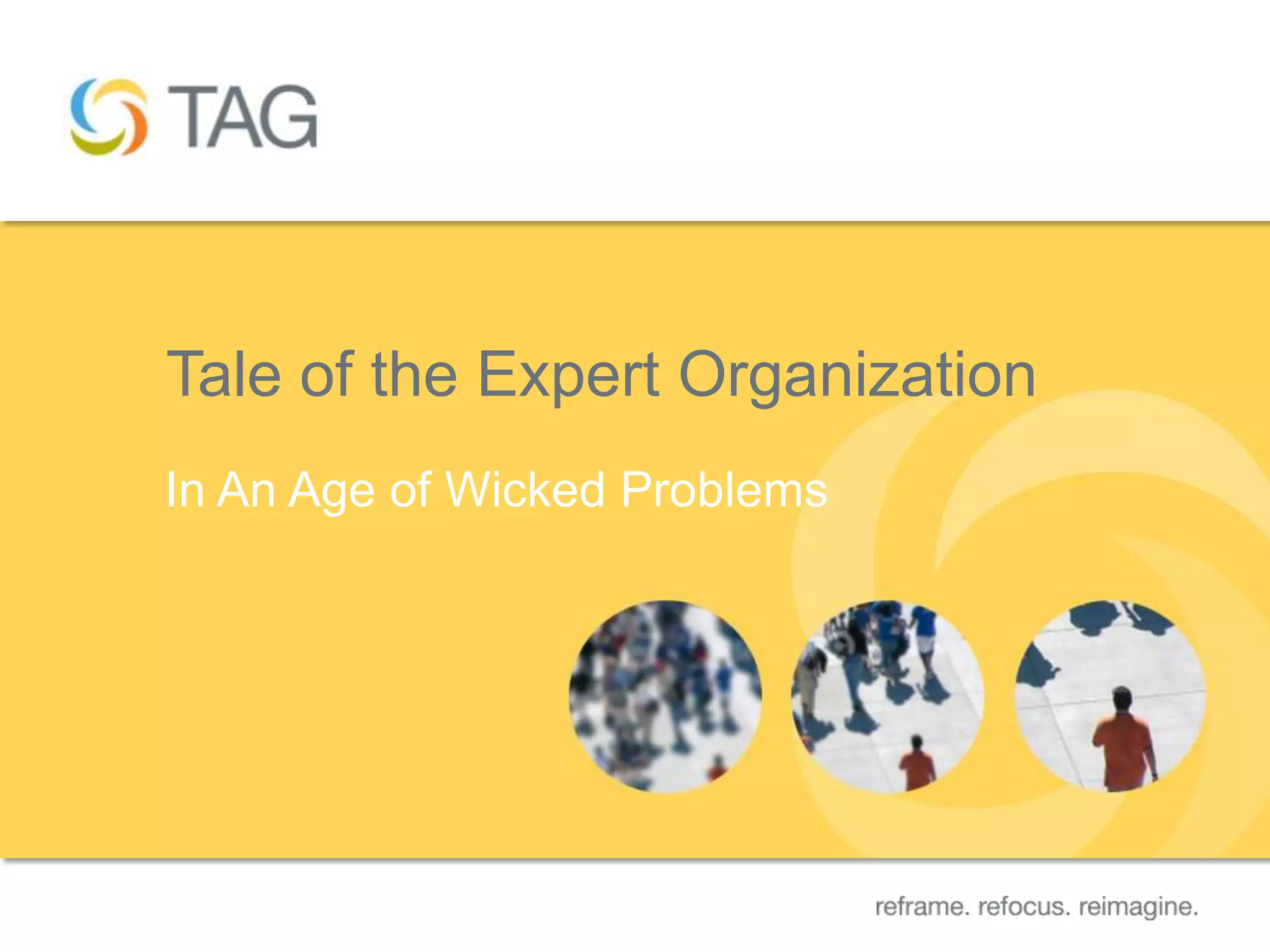 TAG

Tale of the Expert Organization

In An Age of Wicked Problems

reframe. refocus. reimagine.